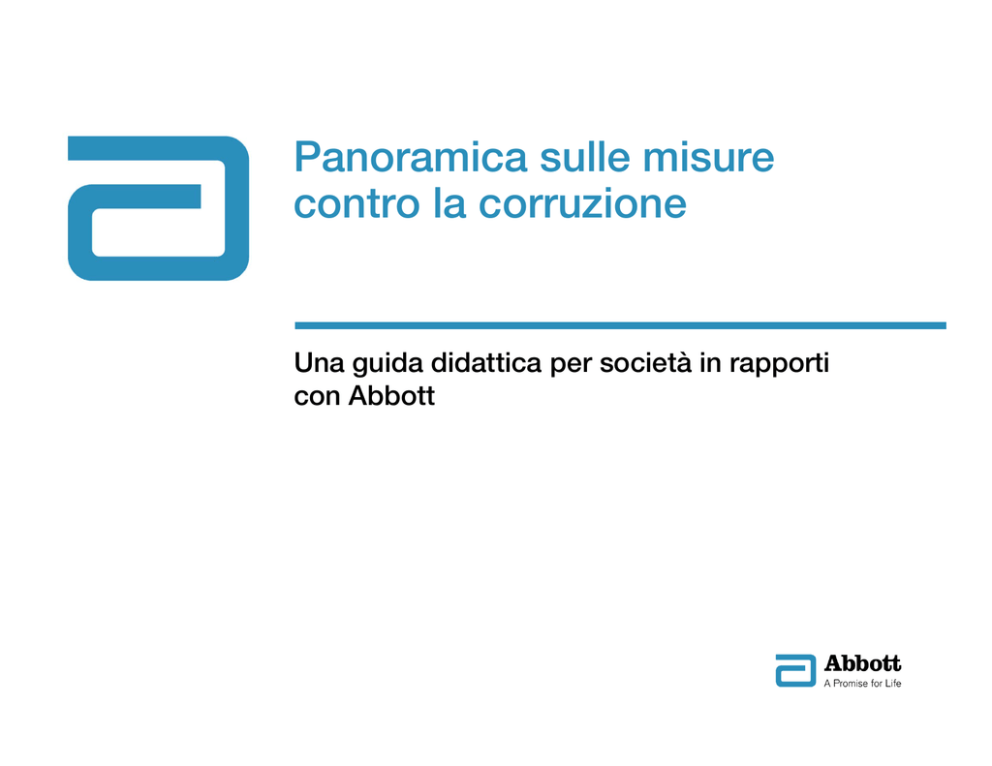 Panoramica sulle misure contro la corruzione

Una guida didattica per società in rapporti con Abbott

Abbott
A Promise for Life